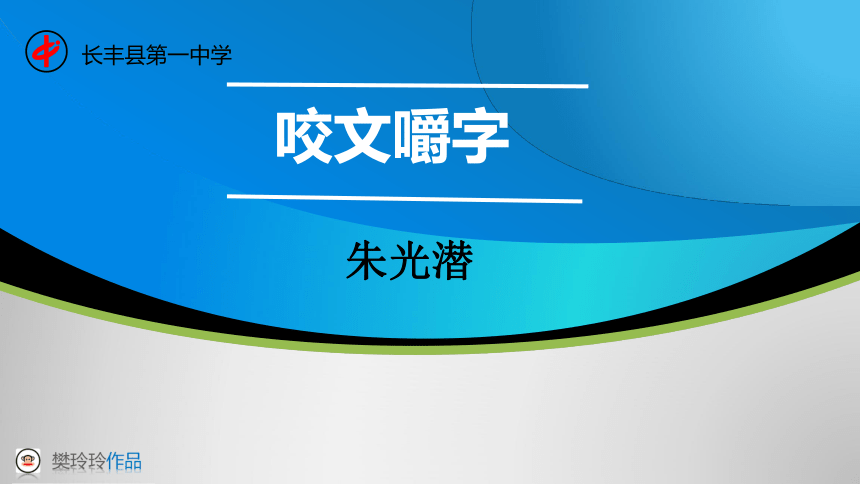 长丰县第一中学

咬文嚼字

朱光潜

樊玲玲作品